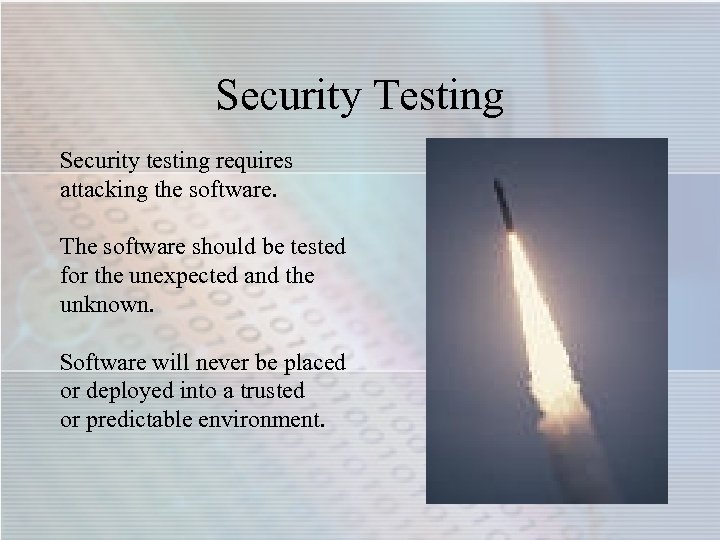 Security Testing

Security testing requires attacking the software.

The software should be tested for the unexpected and the unknown.

Software will never be placed or deployed into a trusted or predictable environment.